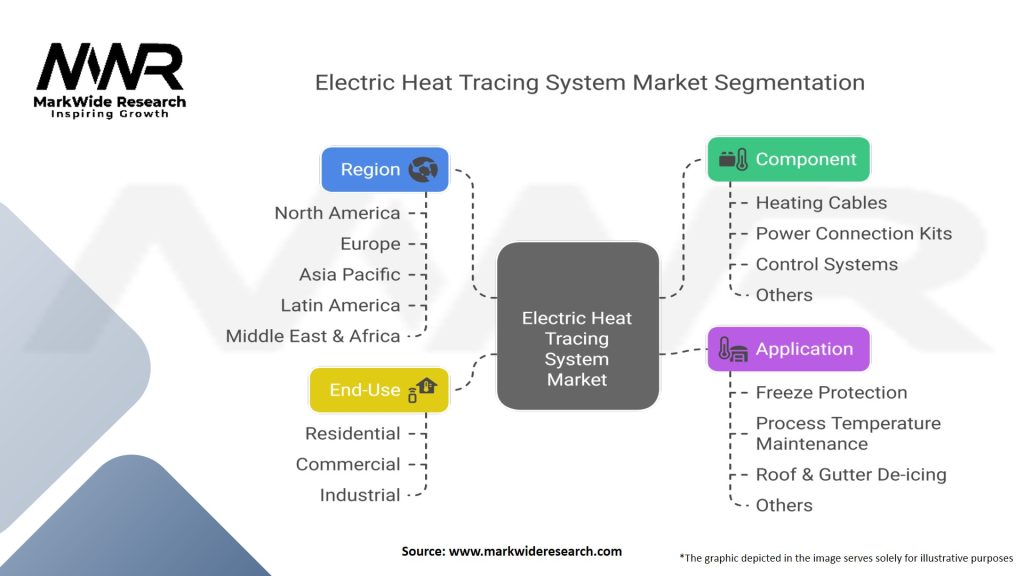 MWR
MarkWide Research
Inspiring Growth

Electric Heat Tracing System Market Segmentation

Region
North America
Europe
Asia Pacific
Latin America
Middle East & Africa

End-Use
Residential
Commercial
Industrial

Electric Heat Tracing System Market

Component
Heating Cables
Power Connection Kits
Control Systems
Others

Application
Freeze Protection
Process Temperature Maintenance
Roof & Gutter De-icing
Others

Source: www.markwideresearch.com

*The graphic depicted in the image serves solely for illustrative purposes